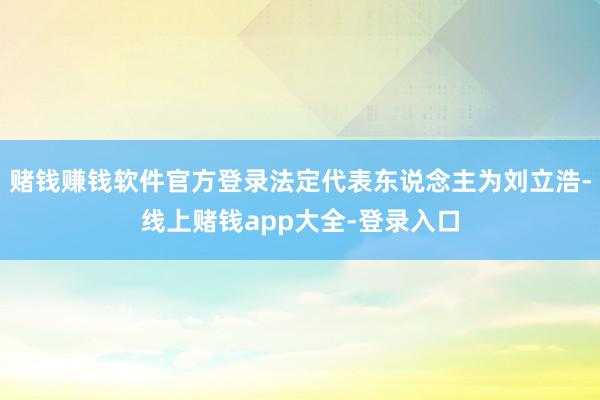 赌钱赚钱软件官方登录法定代表东说念主为刘立浩-线上赌钱app大全-登录入口